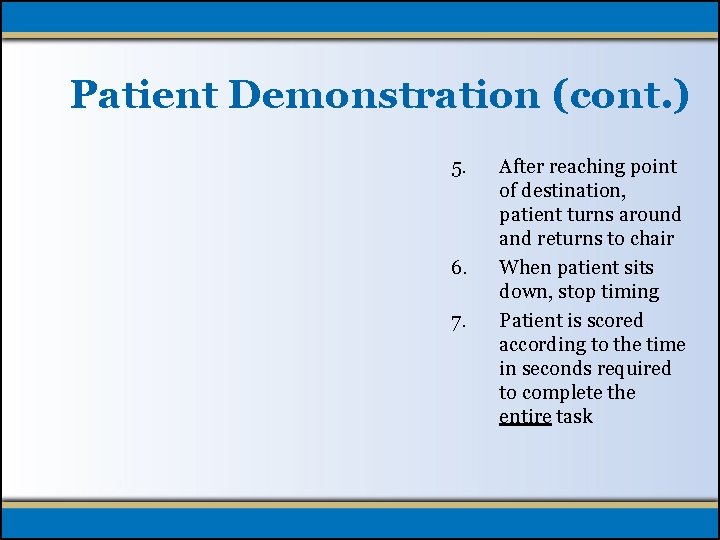 Patient Demonstration (cont.)

5. After reaching point of destination, patient turns around and returns to chair

6. When patient sits down, stop timing

7. Patient is scored according to the time in seconds required to complete the entire task